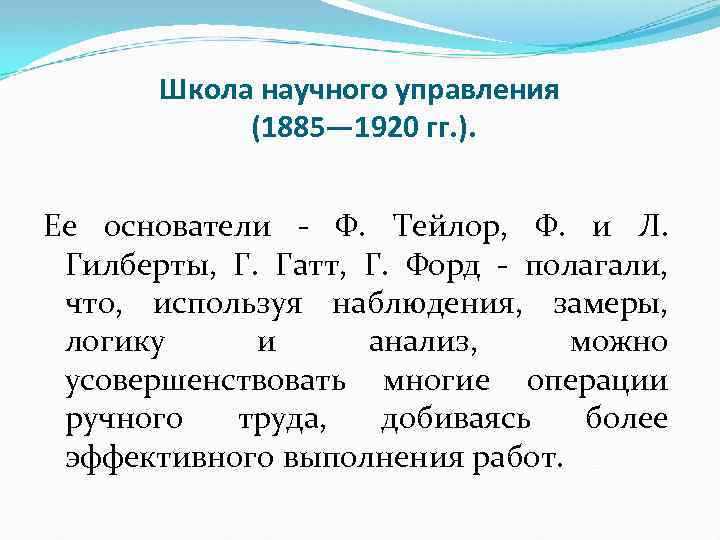 Школа научного управления
(1885—1920 гг.).

Ее основатели - Ф. Тейлор, Ф. и Л. Гилберты, Г. Гатт, Г. Форд - полагали, что, используя наблюдения, замеры, логику и анализ, можно усовершенствовать многие операции ручного труда, добиваясь более эффективного выполнения работ.